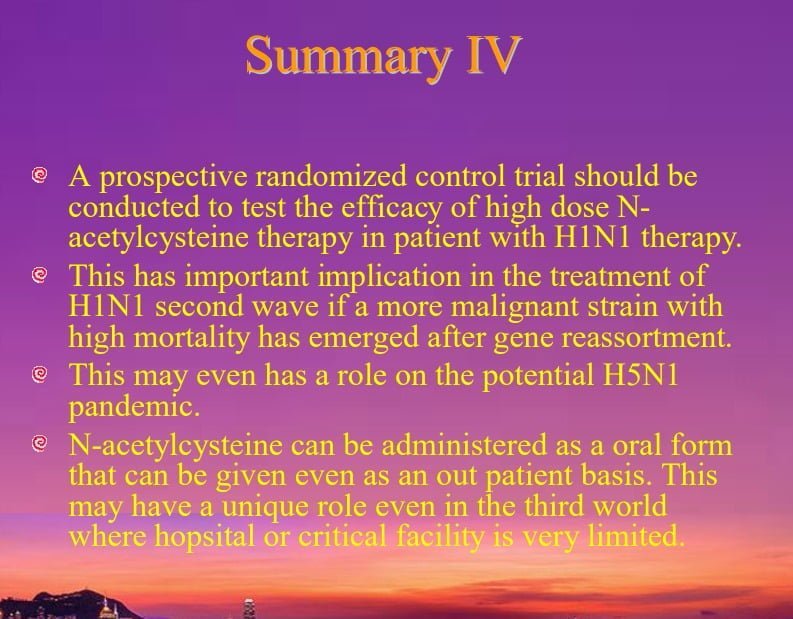 Summary IV

A prospective randomized control trial should be conducted to test the efficacy of high dose N-acetylcysteine therapy in patient with H1N1 therapy.

This has important implication in the treatment of H1N1 second wave if a more malignant strain with high mortality has emerged after gene reassortment.

This may even has a role on the potential H5N1 pandemic.

N-acetylcysteine can be administered as a oral form that can be given even as an out patient basis. This may have a unique role even in the third world where hopsital or critical facility is very limited.